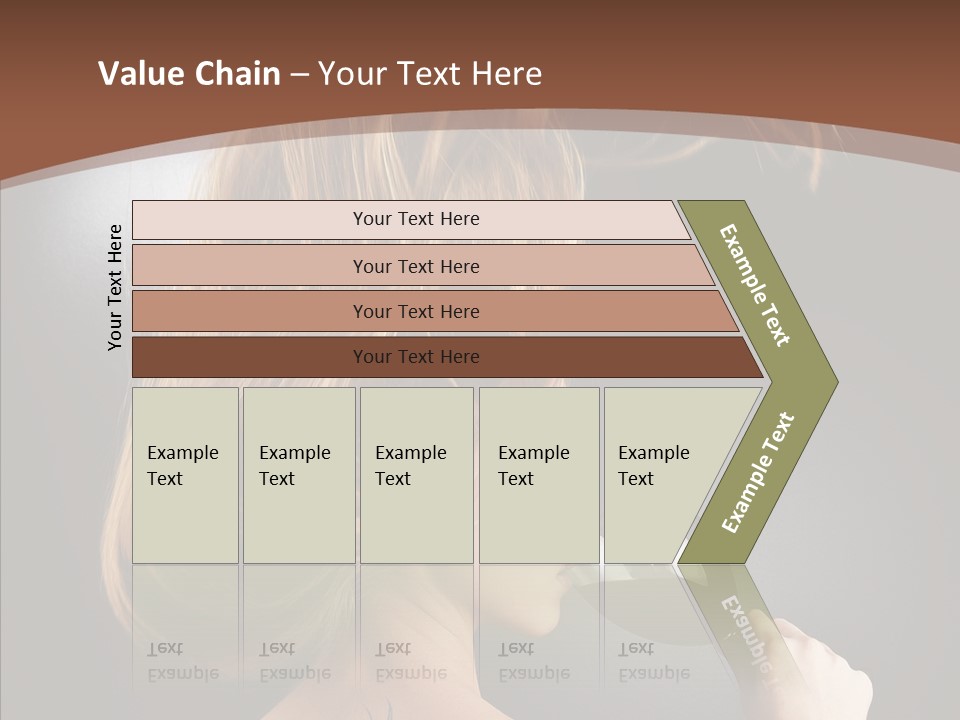 Value Chain – Your Text Here

Your Text Here

Your Text Here

Your Text Here

Your Text Here

Your Text Here

Example Text

Example Text

Example Text

Example Text

Example Text

Example Text

Example Text